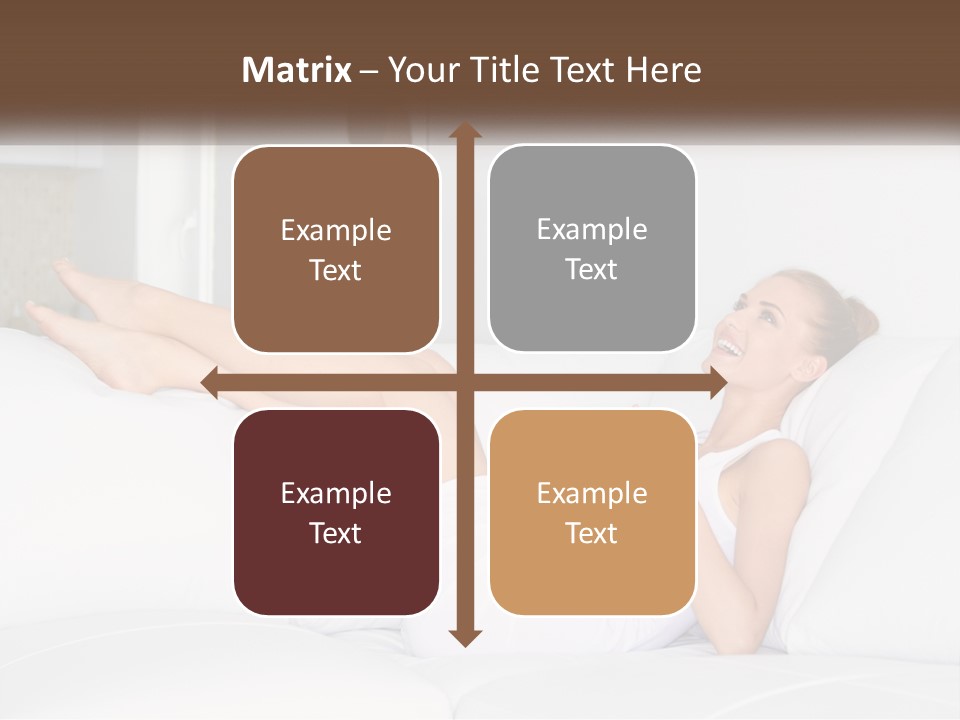 Matrix – Your Title Text Here

Example Text

Example Text

Example Text

Example Text